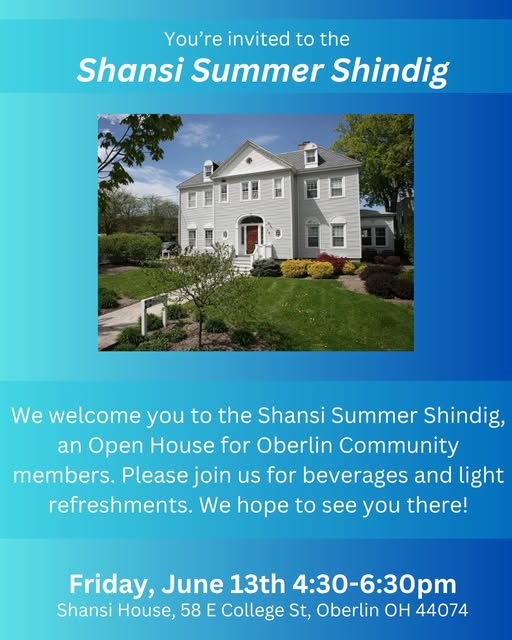 You're invited to the
Shansi Summer Shindig

We welcome you to the Shansi Summer Shindig, an Open House for Oberlin Community members. Please join us for beverages and light refreshments. We hope to see you there!

Friday, June 13th 4:30-6:30pm
Shansi House, 58 E College St, Oberlin OH 44074